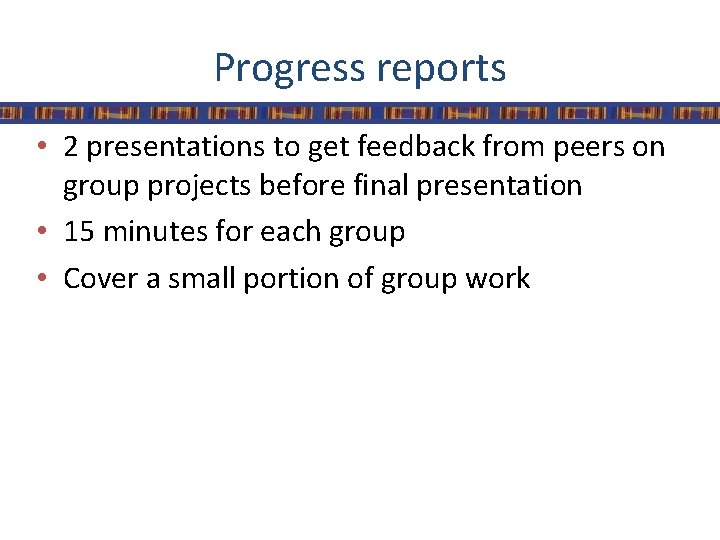 Progress reports

• 2 presentations to get feedback from peers on group projects before final presentation
• 15 minutes for each group
• Cover a small portion of group work